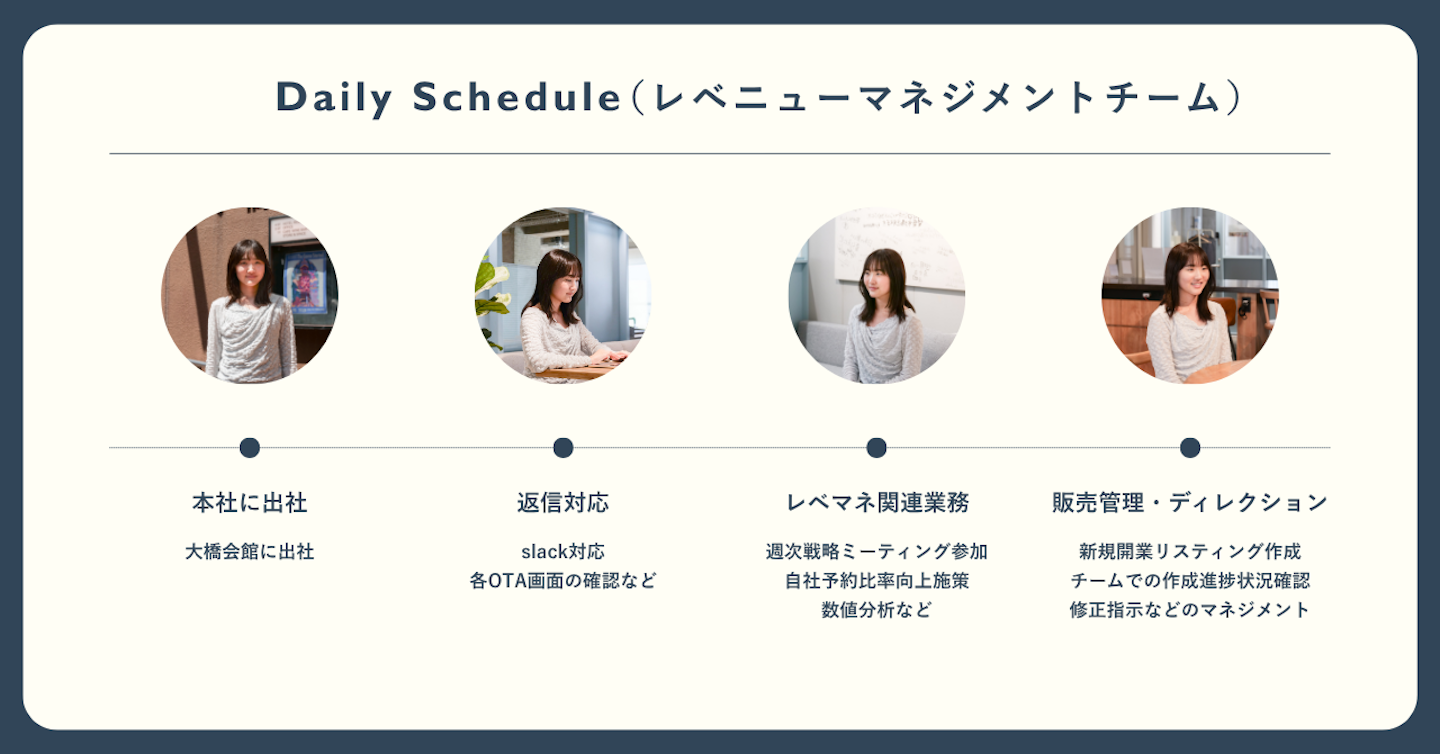 Daily Schedule（レベニューマネジメントチーム）

本社に出社

大橋会館に出社

返信対応

slack対応
各OTA画面の確認など

レベマネ関連業務

週次戦略ミーティング参加
自社予約比率向上施策
数値分析など

販売管理・ディレクション

新規開業リスティング作成
チームでの作成進捗状況確認
修正指示などのマネジメント